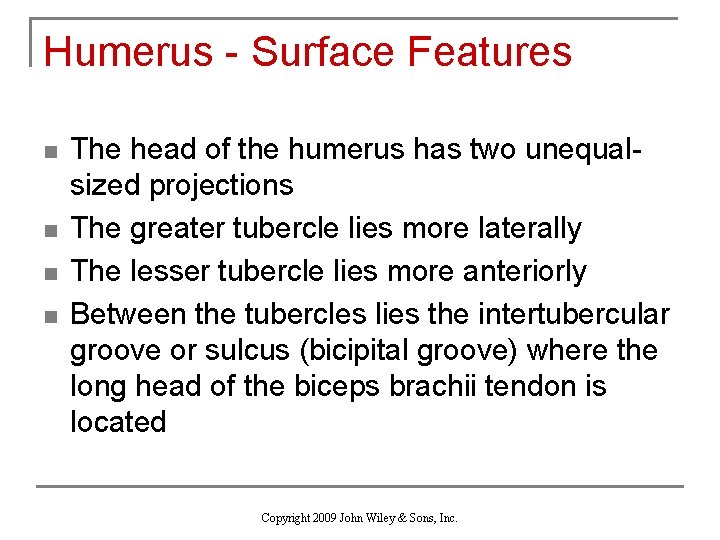 Humerus - Surface Features

- The head of the humerus has two unequal-sized projections
- The greater tubercle lies more laterally
- The lesser tubercle lies more anteriorly
- Between the tubercles lies the intertubercular groove or sulcus (bicipital groove) where the long head of the biceps brachii tendon is located

Copyright 2009 John Wiley & Sons, Inc.